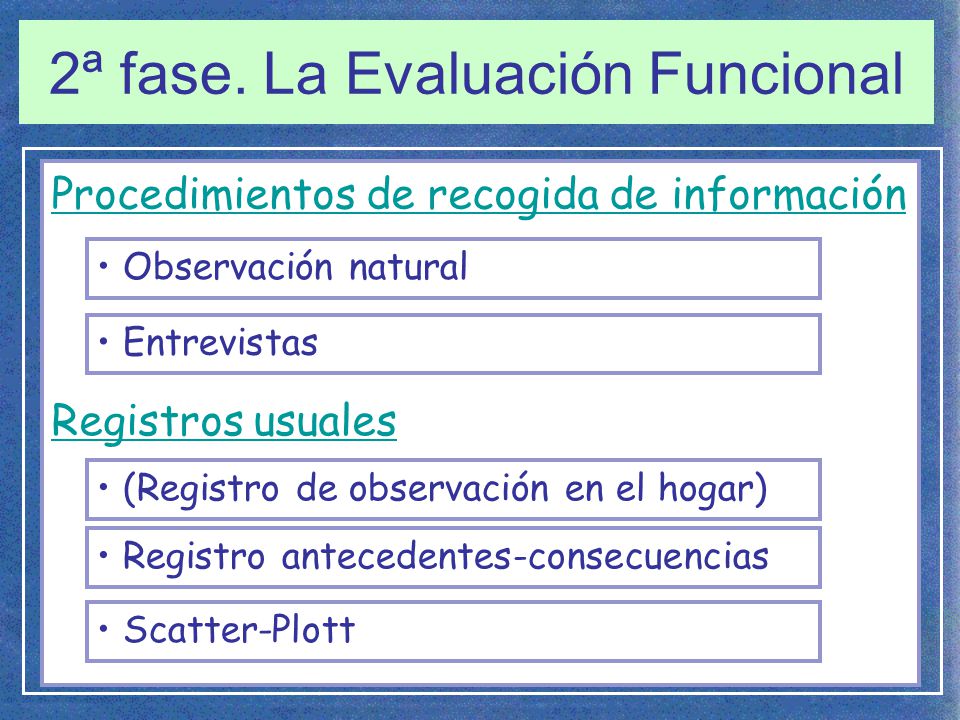 2ª fase. La Evaluación Funcional

Procedimientos de recogida de información

• Observación natural

• Entrevistas

Registros usuales

• (Registro de observación en el hogar)

• Registro antecedentes-consecuencias

• Scatter-Plott